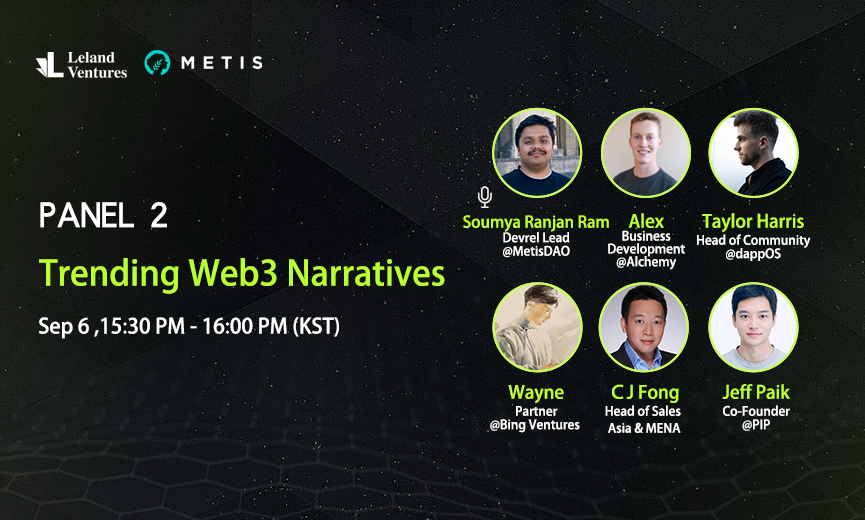 Leland Ventures METIS

PANEL 2

Trending Web3 Narratives

Sep 6 ,15:30 PM - 16:00 PM (KST)

Soumya Ranjan Ram
Devrel Lead
@MetisDAO

Alex
Business Development
@Alchemy

Taylor Harris
Head of Community
@dappOS

Wayne
Partner
@Bing Ventures

C J Fong
Head of Sales
Asia & MENA

Jeff Paik
Co-Founder
@PIP